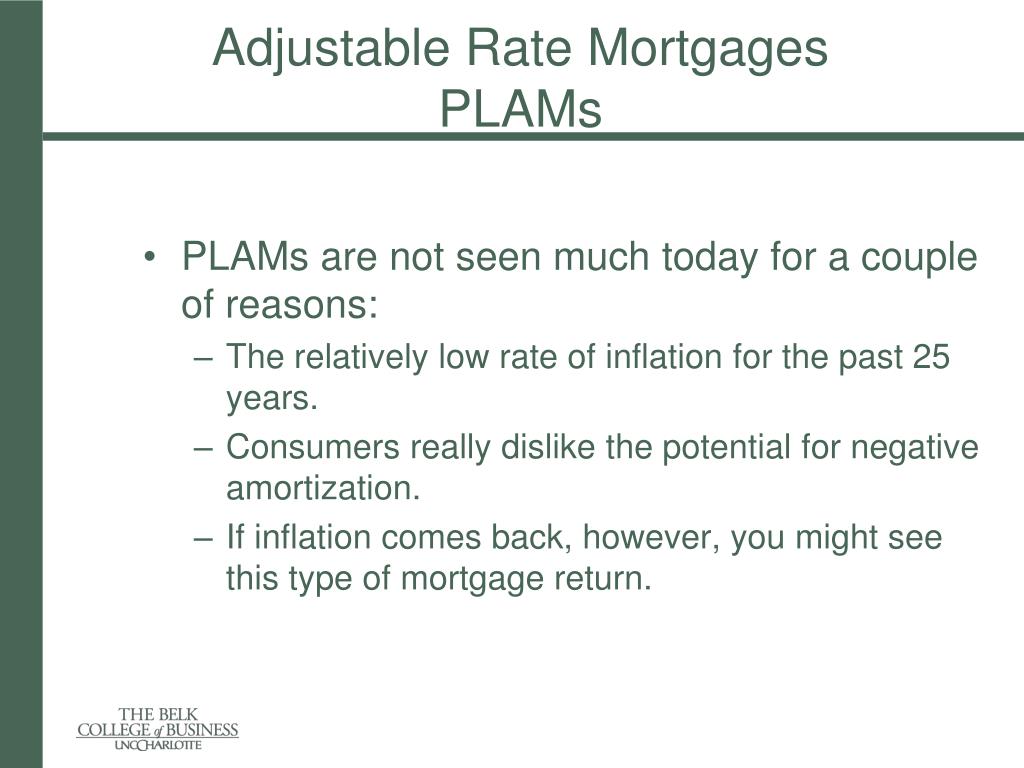 Adjustable Rate Mortgages
PLAMs

• PLAMs are not seen much today for a couple of reasons:
– The relatively low rate of inflation for the past 25 years.
– Consumers really dislike the potential for negative amortization.
– If inflation comes back, however, you might see this type of mortgage return.

THE BELK
COLLEGE of BUSINESS
UNC CHARLOTTE